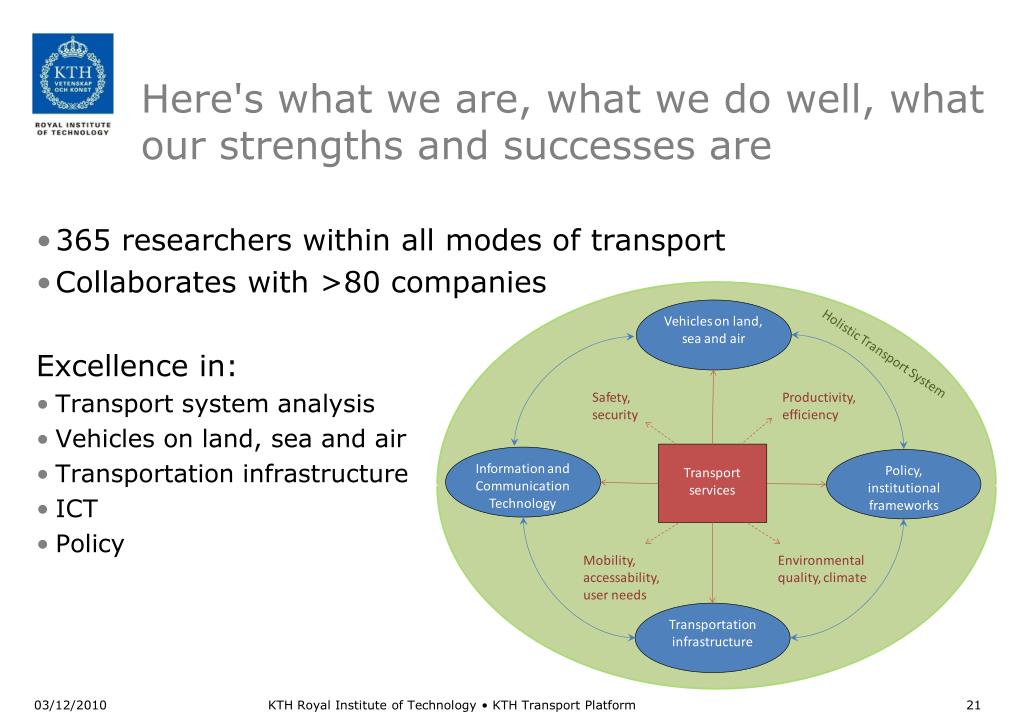 KTH VETENSKAP OCH KONST

ROYAL INSTITUTE OF TECHNOLOGY

Here's what we are, what we do well, what our strengths and successes are

• 365 researchers within all modes of transport
• Collaborates with >80 companies

Excellence in:
• Transport system analysis
• Vehicles on land, sea and air
• Transportation infrastructure
• ICT
• Policy

Holistic Transport System

Vehicles on land, sea and air

Safety, security

Productivity, efficiency

Information and Communication Technology

Transport services

Policy, institutional frameworks

Mobility, accessability, user needs

Environmental quality, climate

Transportation infrastructure

03/12/2010 KTH Royal Institute of Technology • KTH Transport Platform 21